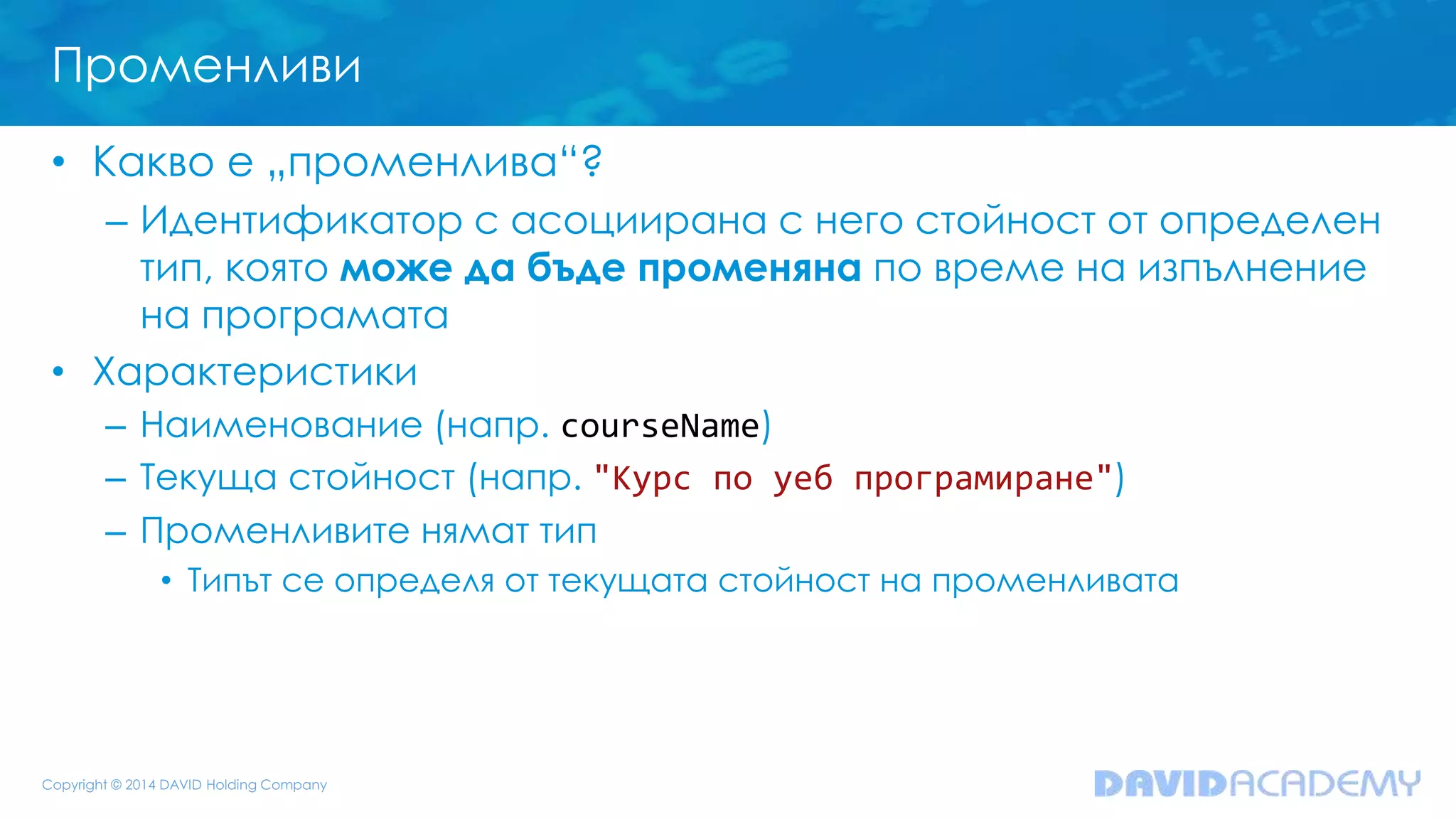 Променливи

• Какво е „променлива“?
– Идентификатор с асоциирана с него стойност от определен тип, която **може да бъде променяна** по време на изпълнение на програмата
• Характеристики
– Наименование (напр. courseName)
– Текуща стойност (напр. "Курс по уеб програмиране")
– Променливите нямат тип
• Типът се определя от текущата стойност на променливата

Copyright © 2014 DAVID Holding Company

DAVIDACADEMY